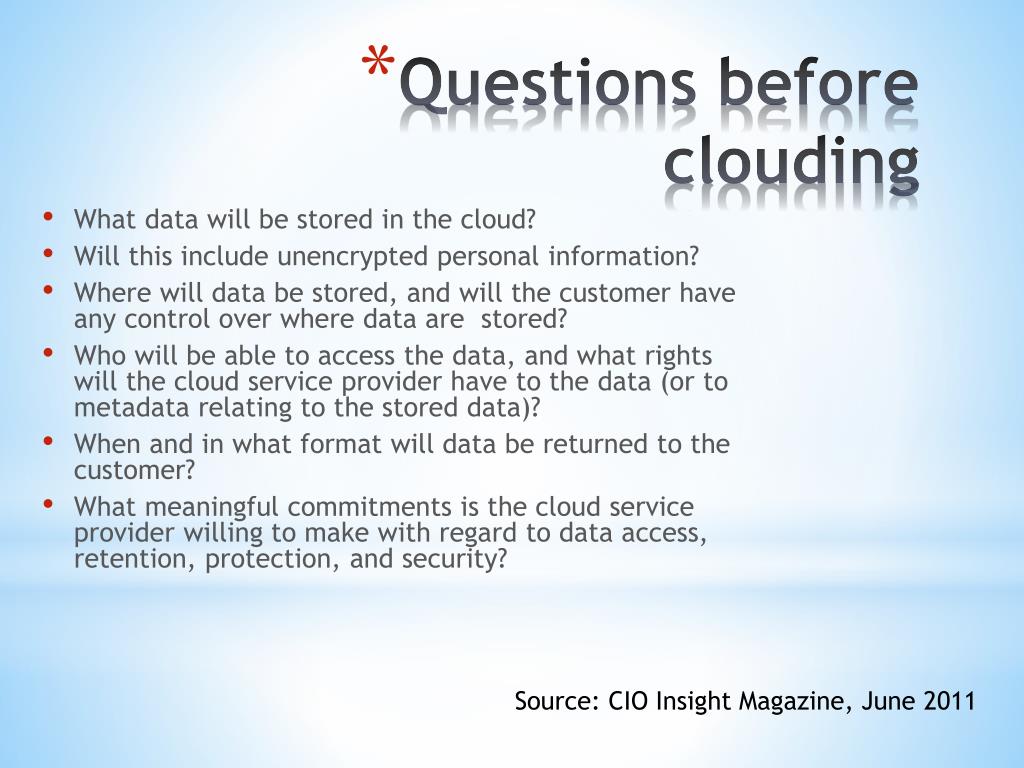 *Questions before clouding

• What data will be stored in the cloud?
• Will this include unencrypted personal information?
• Where will data be stored, and will the customer have any control over where data are stored?
• Who will be able to access the data, and what rights will the cloud service provider have to the data (or to metadata relating to the stored data)?
• When and in what format will data be returned to the customer?
• What meaningful commitments is the cloud service provider willing to make with regard to data access, retention, protection, and security?

Source: CIO Insight Magazine, June 2011